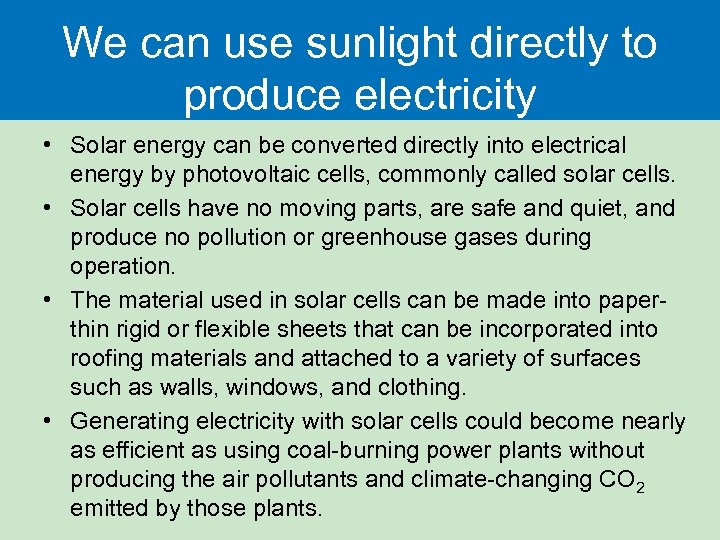 We can use sunlight directly to produce electricity

• Solar energy can be converted directly into electrical energy by photovoltaic cells, commonly called solar cells.

• Solar cells have no moving parts, are safe and quiet, and produce no pollution or greenhouse gases during operation.

• The material used in solar cells can be made into paper-thin rigid or flexible sheets that can be incorporated into roofing materials and attached to a variety of surfaces such as walls, windows, and clothing.

• Generating electricity with solar cells could become nearly as efficient as using coal-burning power plants without producing the air pollutants and climate-changing $CO_2$ emitted by those plants.